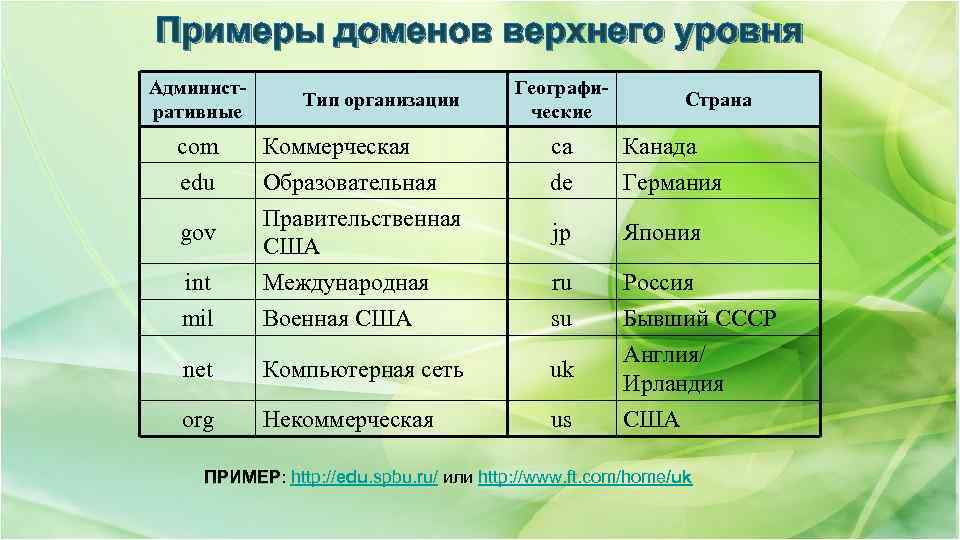 Примеры доменов верхнего уровня

| Административные | Тип организации | Географические | Страна |
|---|---|---|---|
| com | Коммерческая | ca | Канада |
| edu | Образовательная | de | Германия |
| gov | Правительственная США | jp | Япония |
| int | Международная | ru | Россия |
| mil | Военная США | su | Бывший СССР |
| net | Компьютерная сеть | uk | Англия/ Ирландия |
| org | Некоммерческая | us | США |

ПРИМЕР: http://edu.spbu.ru/ или http://www.ft.com/home/uk